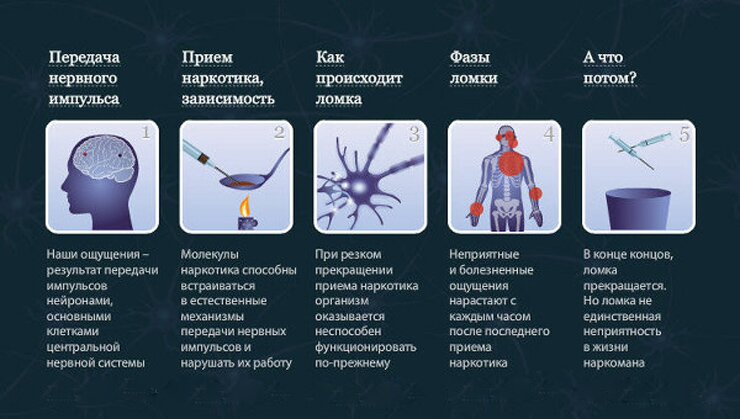 Передача нервного импульса

1

Наши ощущения – результат передачи импульсов нейронами, основными клетками центральной нервной системы

Прием наркотика, зависимость

2

Молекулы наркотика способны встраиваться в естественные механизмы передачи нервных импульсов и нарушать их работу

Как происходит ломка

3

При резком прекращении приема наркотика организм оказывается неспособен функционировать по-прежнему

Фазы ломки

4

Неприятные и болезненные ощущения нарастают с каждым часом после последнего приема наркотика

А что потом?

5

В конце концов, ломка прекращается. Но ломка не единственная неприятность в жизни наркомана